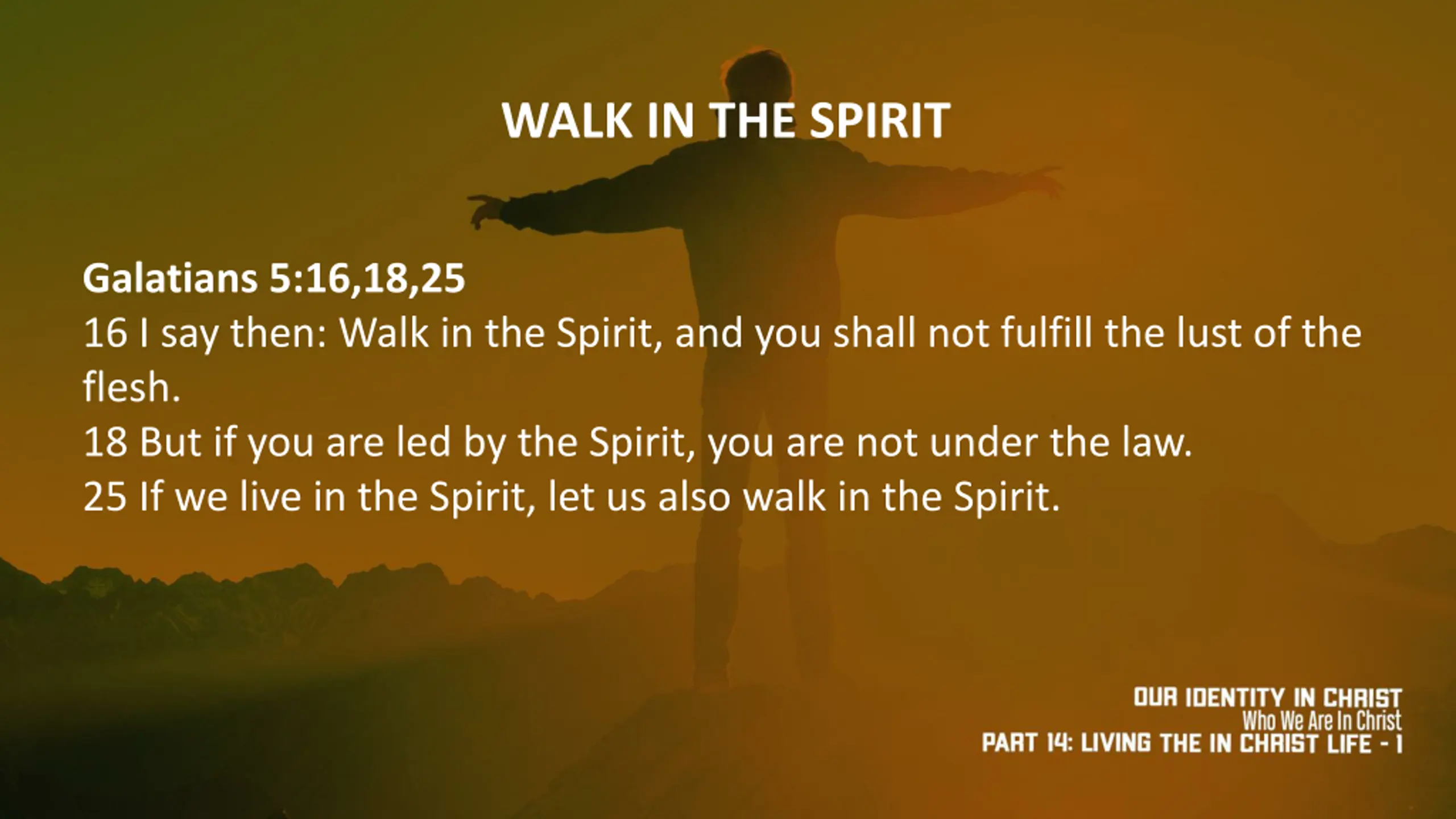 WALK IN THE SPIRIT

Galatians 5:16,18,25
16 I say then: Walk in the Spirit, and you shall not fulfill the lust of the flesh.
18 But if you are led by the Spirit, you are not under the law.
25 If we live in the Spirit, let us also walk in the Spirit.

OUR IDENTITY IN CHRIST
Who We Are In Christ
PART 14: LIVING THE IN CHRIST LIFE - 1